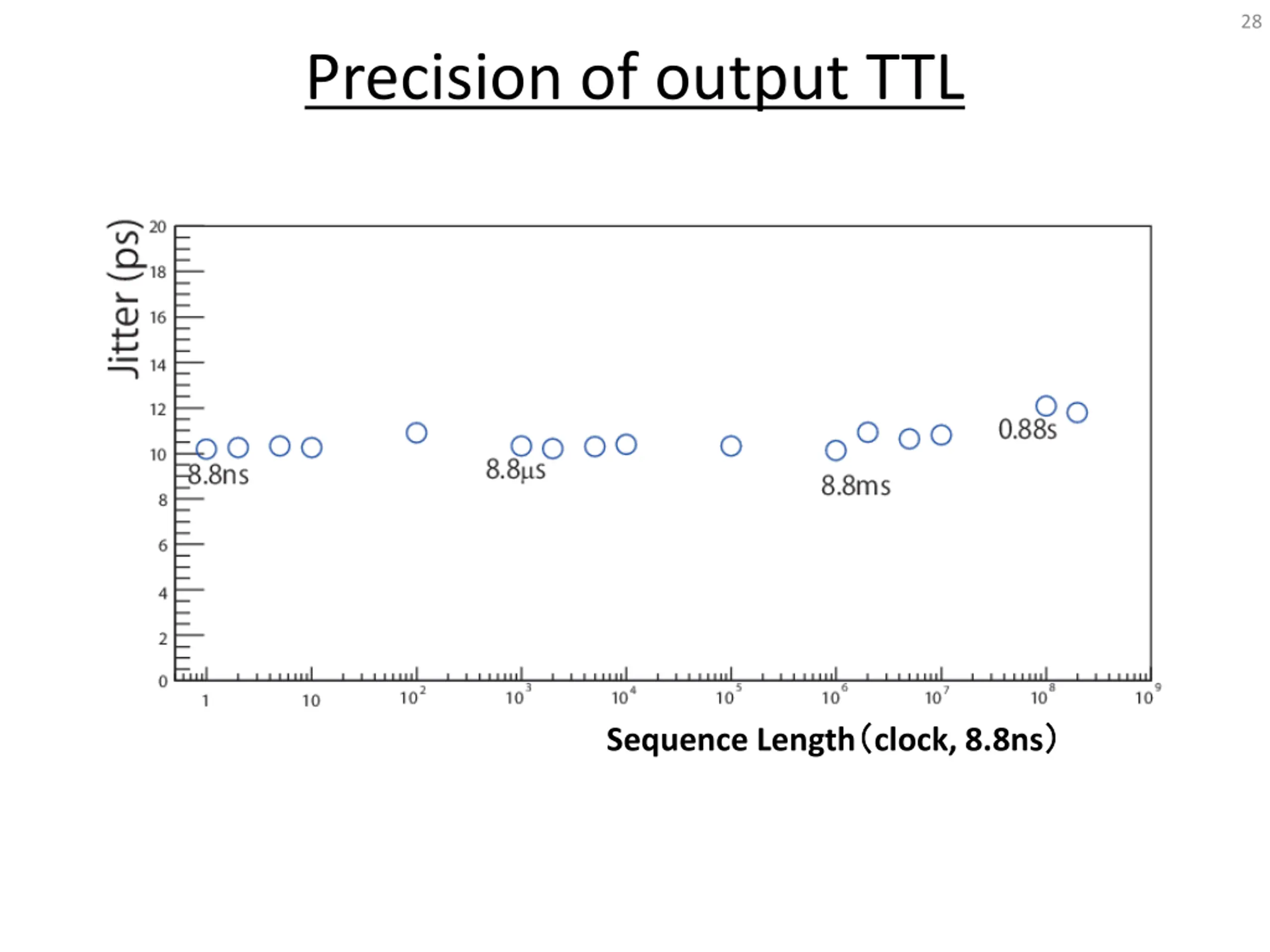 28

Precision of output TTL

Jitter (ps)

20
18
16
14
12
10
8
6
4
2
0

8.8ns
8.8μs
8.8ms
0.88s

1
10
$10^2$
$10^3$
$10^4$
$10^5$
$10^6$
$10^7$
$10^8$
$10^9$

Sequence Length（clock, 8.8ns）